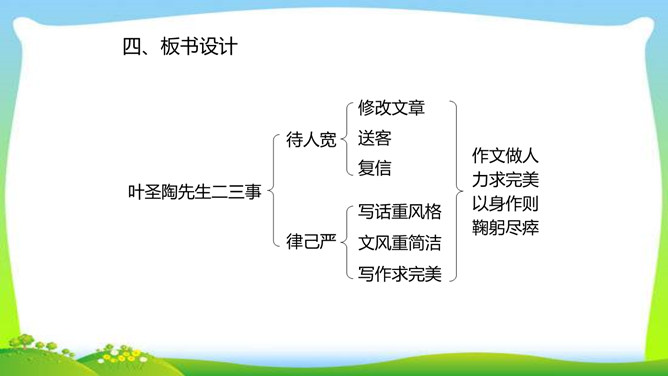 四、板书设计

叶圣陶先生二三事

待人宽

修改文章

送客

复信

律己严

写话重风格

文风重简洁

写作求完美

作文做人

力求完美

以身作则

鞠躬尽瘁